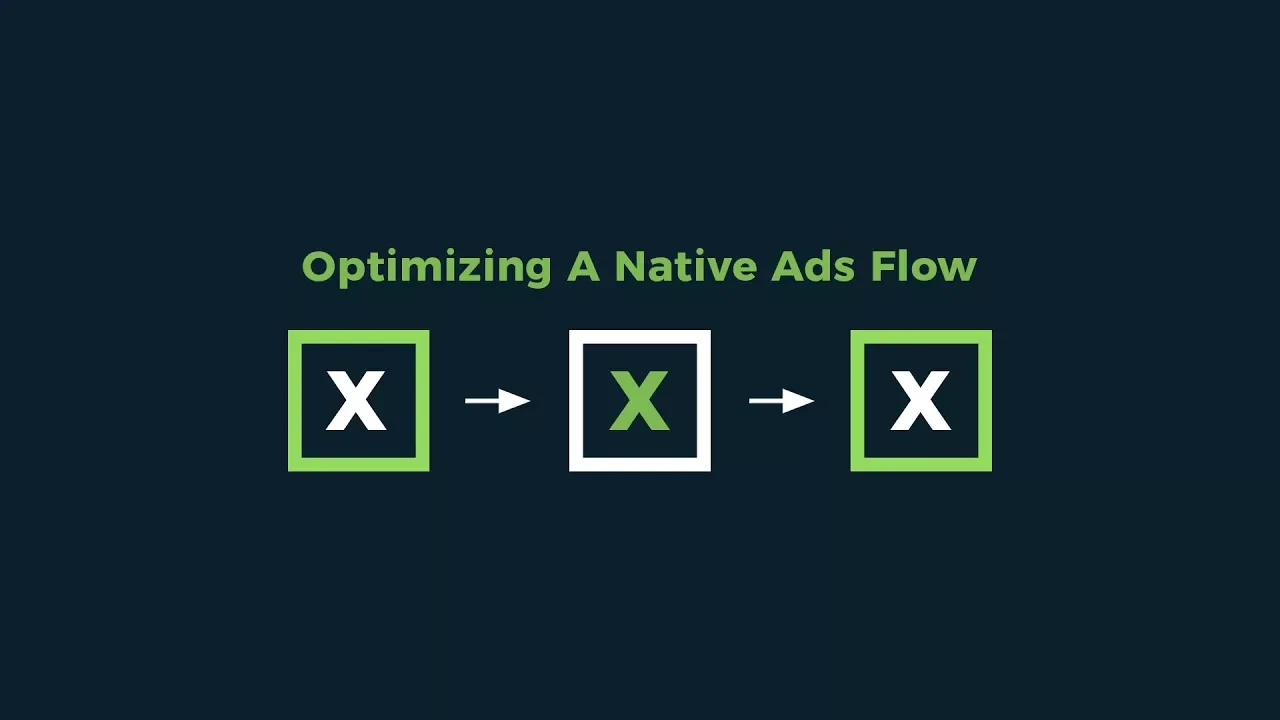 Optimizing A Native Ads Flow

X → X → X